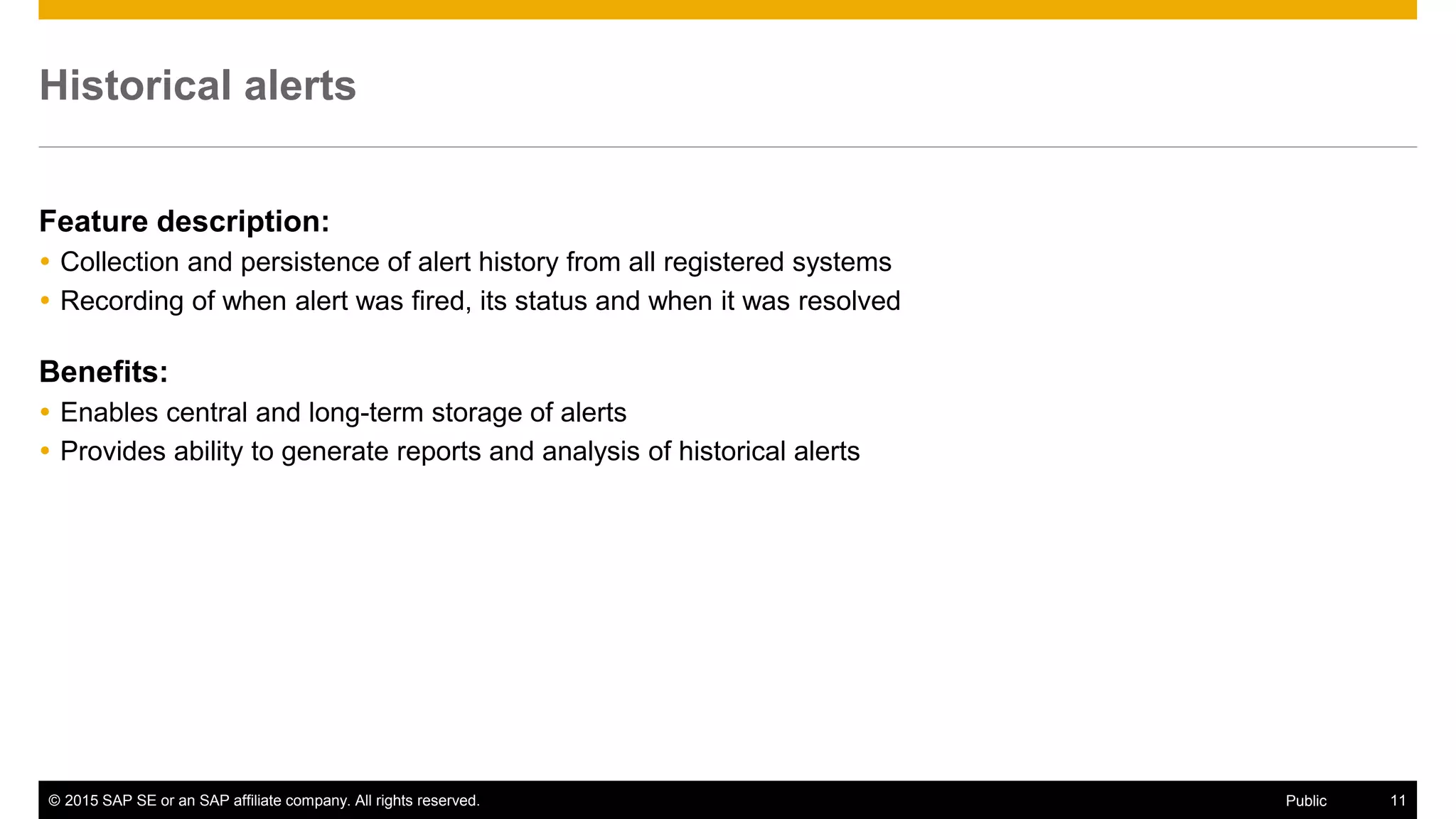 Historical alerts

Feature description:
• Collection and persistence of alert history from all registered systems
• Recording of when alert was fired, its status and when it was resolved

Benefits:
• Enables central and long-term storage of alerts
• Provides ability to generate reports and analysis of historical alerts

© 2015 SAP SE or an SAP affiliate company. All rights reserved. Public 11